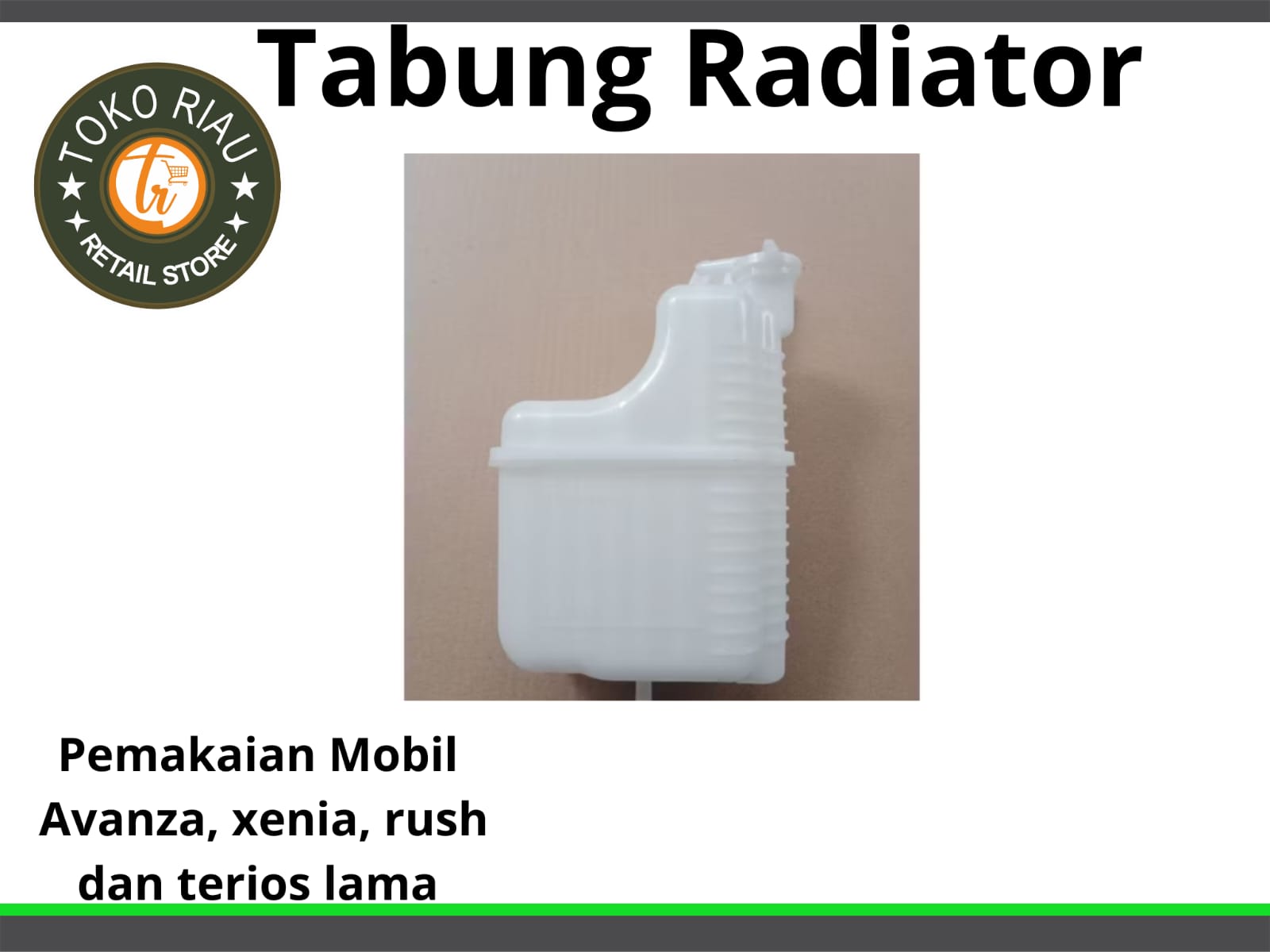 Tabung Radiator

TOKO RIAU
tr
RETAIL STORE

Pemakaian Mobil Avanza, xenia, rush dan terios lama